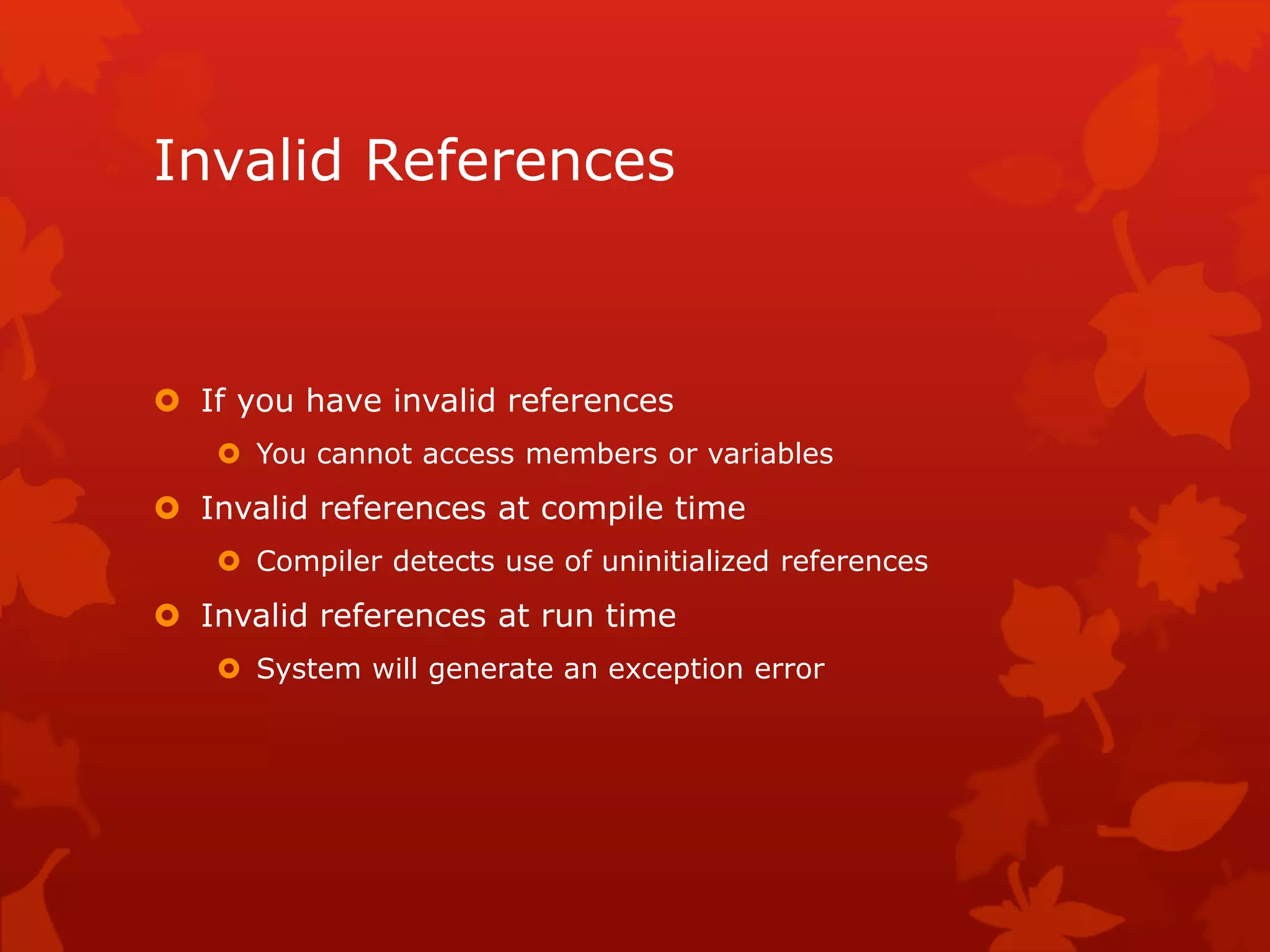 Invalid References

If you have invalid references

You cannot access members or variables

Invalid references at compile time

Compiler detects use of uninitialized references

Invalid references at run time

System will generate an exception error